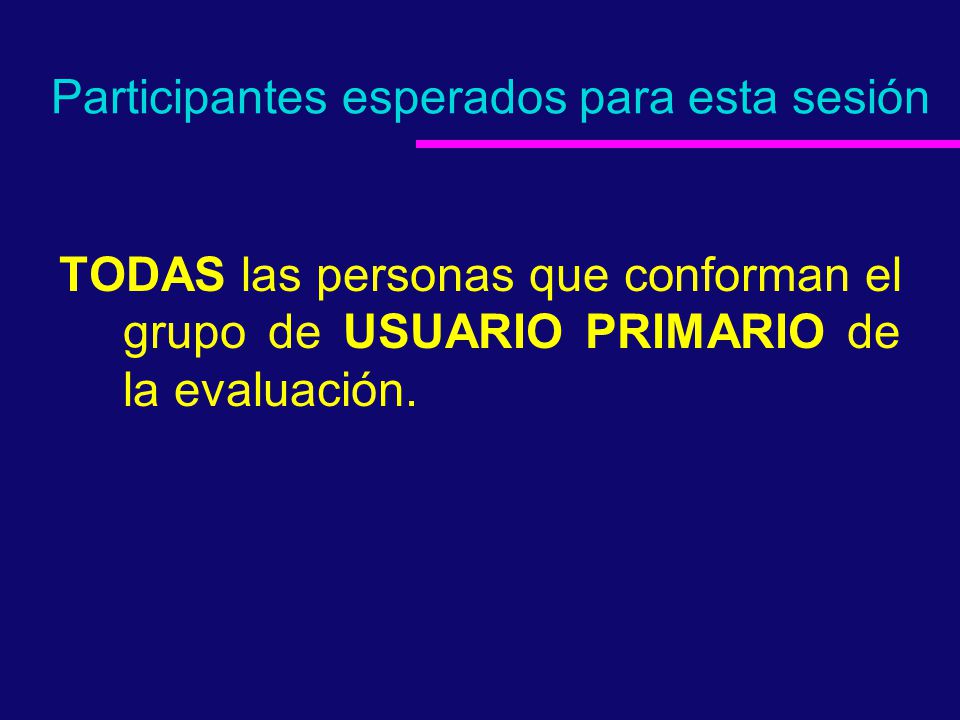 Participantes esperados para esta sesión

TODAS las personas que conforman el grupo de USUARIO PRIMARIO de la evaluación.